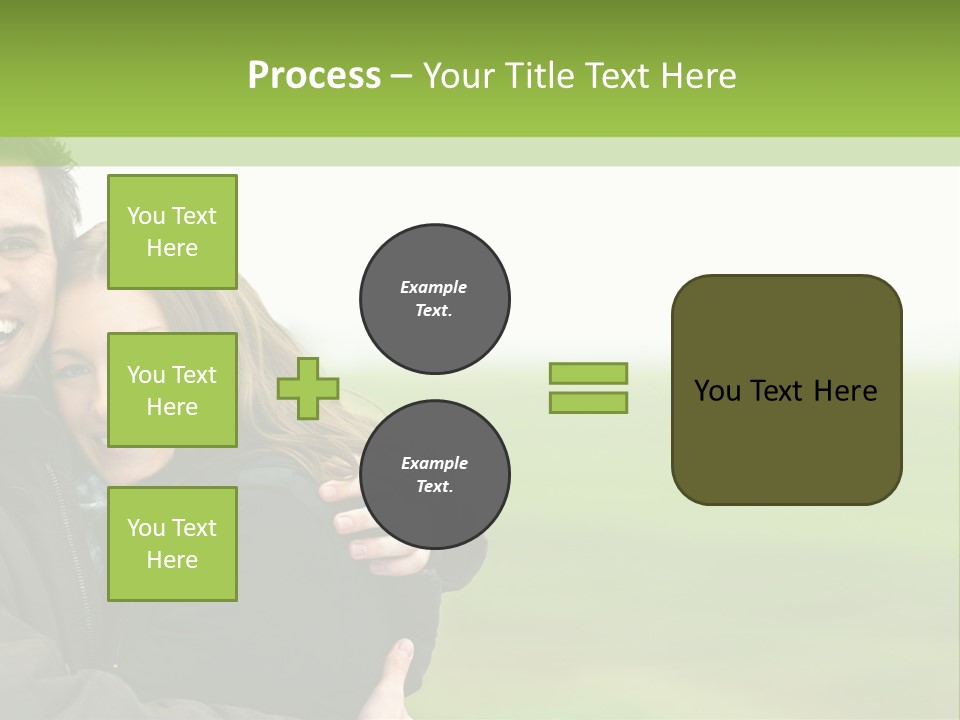 Process – Your Title Text Here

You Text Here

You Text Here

You Text Here

Example Text.

Example Text.

You Text Here